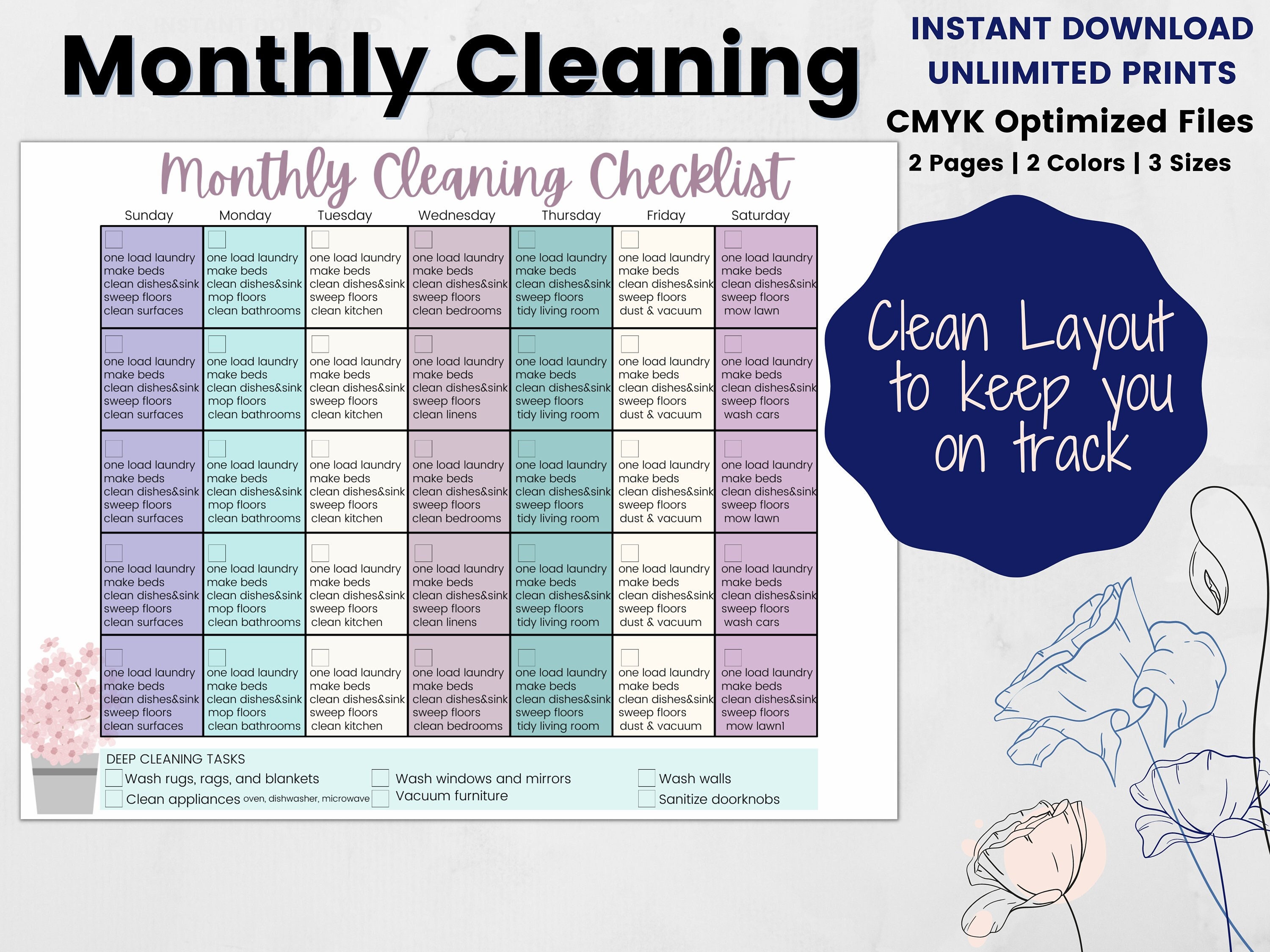 Monthly Cleaning

INSTANT DOWNLOAD
UNLIIMITED PRINTS
CMYK Optimized Files
2 Pages | 2 Colors | 3 Sizes

Monthly Cleaning Checklist

| Sunday | Monday | Tuesday | Wednesday | Thursday | Friday | Saturday |
|---|---|---|---|---|---|---|
| one load laundry make beds clean dishes&sink sweep floors clean surfaces | one load laundry make beds clean dishes&sink mop floors clean bathrooms | one load laundry make beds clean dishes&sink sweep floors clean kitchen | one load laundry make beds clean dishes&sink sweep floors clean bedrooms | one load laundry make beds clean dishes&sink sweep floors tidy living room | one load laundry make beds clean dishes&sink sweep floors dust & vacuum | one load laundry make beds clean dishes&sink sweep floors mow lawn |
| one load laundry make beds clean dishes&sink sweep floors clean surfaces | one load laundry make beds clean dishes&sink mop floors clean bathrooms | one load laundry make beds clean dishes&sink sweep floors clean kitchen | one load laundry make beds clean dishes&sink sweep floors clean linens | one load laundry make beds clean dishes&sink sweep floors tidy living room | one load laundry make beds clean dishes&sink sweep floors dust & vacuum | one load laundry make beds clean dishes&sink sweep floors wash cars |
| one load laundry make beds clean dishes&sink sweep floors clean surfaces | one load laundry make beds clean dishes&sink mop floors clean bathrooms | one load laundry make beds clean dishes&sink sweep floors clean kitchen | one load laundry make beds clean dishes&sink sweep floors clean bedrooms | one load laundry make beds clean dishes&sink sweep floors tidy living room | one load laundry make beds clean dishes&sink sweep floors dust & vacuum | one load laundry make beds clean dishes&sink sweep floors mow lawn |
| one load laundry make beds clean dishes&sink sweep floors clean surfaces | one load laundry make beds clean dishes&sink mop floors clean bathrooms | one load laundry make beds clean dishes&sink sweep floors clean kitchen | one load laundry make beds clean dishes&sink sweep floors clean linens | one load laundry make beds clean dishes&sink sweep floors tidy living room | one load laundry make beds clean dishes&sink sweep floors dust & vacuum | one load laundry make beds clean dishes&sink sweep floors wash cars |
| one load laundry make beds clean dishes&sink sweep floors clean surfaces | one load laundry make beds clean dishes&sink mop floors clean bathrooms | one load laundry make beds clean dishes&sink sweep floors clean kitchen | one load laundry make beds clean dishes&sink sweep floors clean bedrooms | one load laundry make beds clean dishes&sink sweep floors tidy living room | one load laundry make beds clean dishes&sink sweep floors dust & vacuum | one load laundry make beds clean dishes&sink sweep floors mow lawn1 |

DEEP CLEANING TASKS
Wash rugs, rags, and blankets
Clean appliances oven, dishwasher, microwave
Wash windows and mirrors
Vacuum furniture
Wash walls
Sanitize doorknobs

Clean Layout to keep you on track